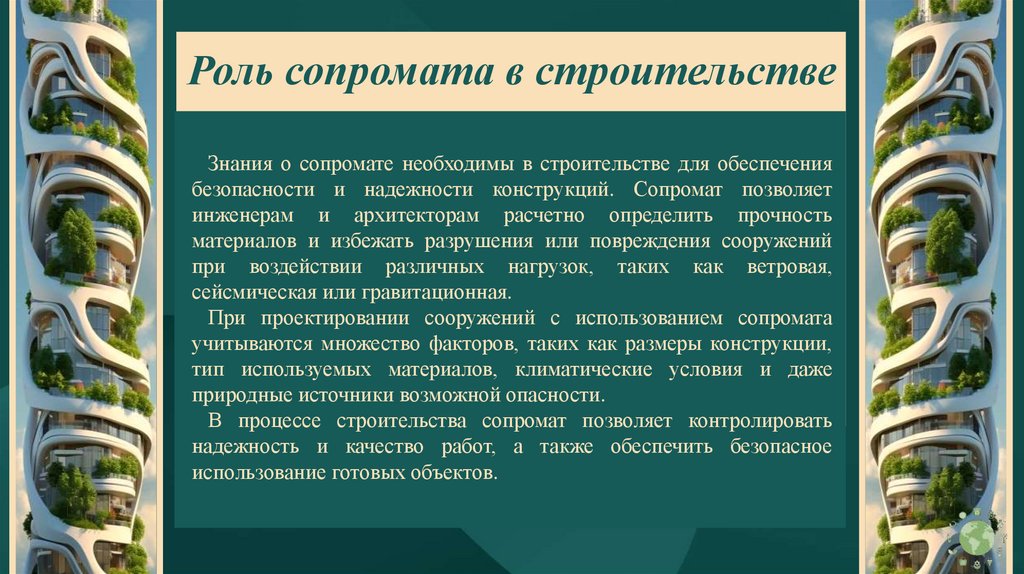 Роль сопромата в строительстве

Знания о сопромате необходимы в строительстве для обеспечения безопасности и надежности конструкций. Сопромат позволяет инженерам и архитекторам расчетно определить прочность материалов и избежать разрушения или повреждения сооружений при воздействии различных нагрузок, таких как ветровая, сейсмическая или гравитационная.

При проектировании сооружений с использованием сопромата учитываются множество факторов, таких как размеры конструкции, тип используемых материалов, климатические условия и даже природные источники возможной опасности.

В процессе строительства сопромат позволяет контролировать надежность и качество работ, а также обеспечить безопасное использование готовых объектов.